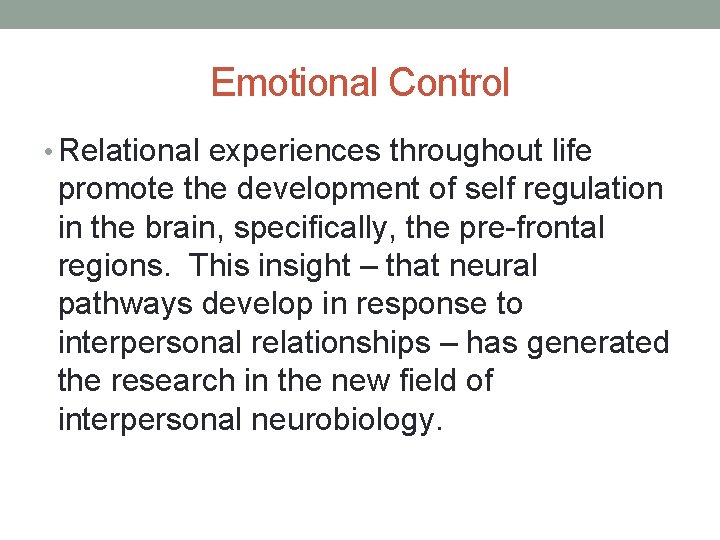 Emotional Control

• Relational experiences throughout life promote the development of self regulation in the brain, specifically, the pre-frontal regions. This insight – that neural pathways develop in response to interpersonal relationships – has generated the research in the new field of interpersonal neurobiology.